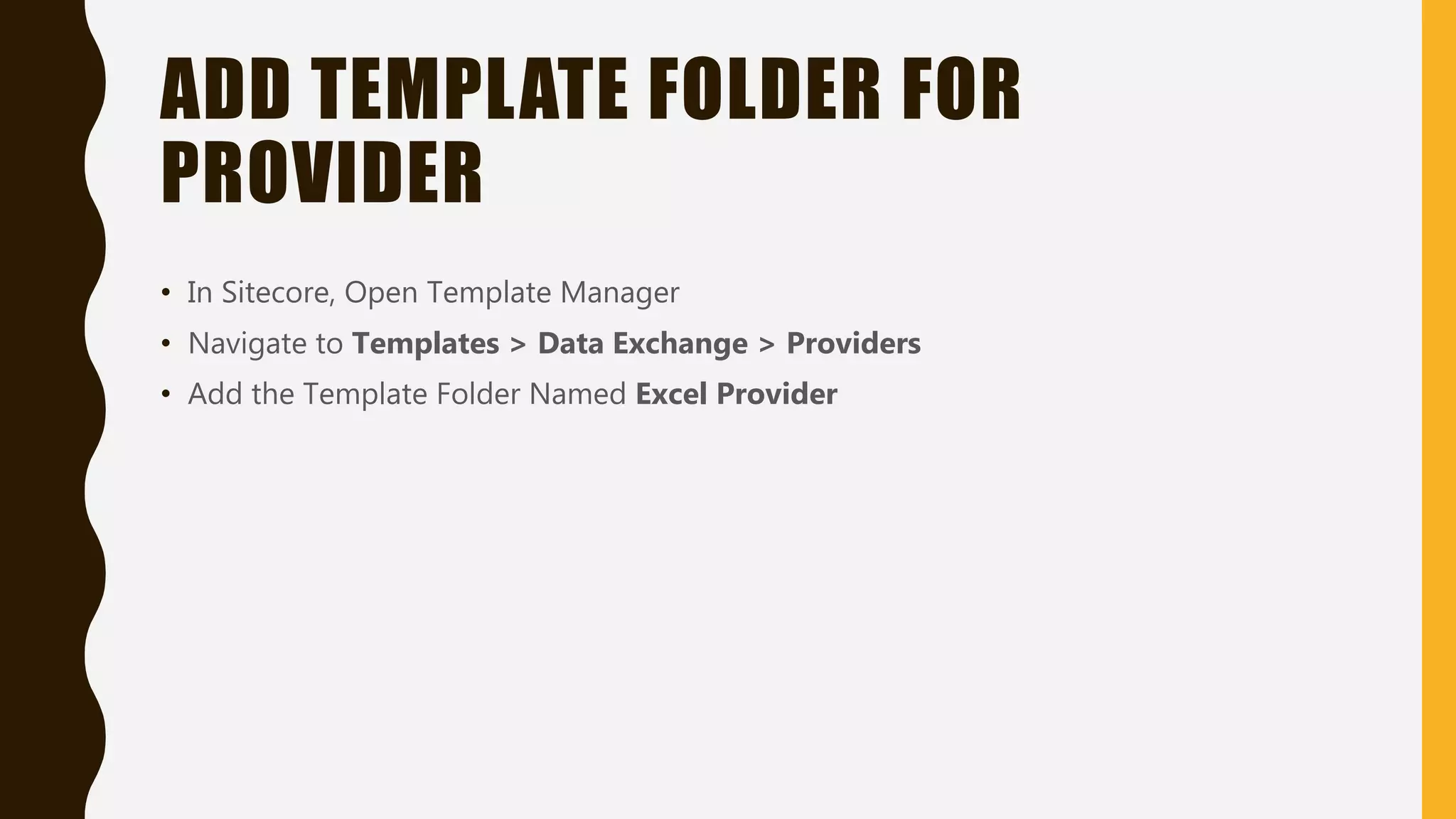 ADD TEMPLATE FOLDER FOR PROVIDER

• In Sitecore, Open Template Manager
• Navigate to Templates > Data Exchange > Providers
• Add the Template Folder Named Excel Provider